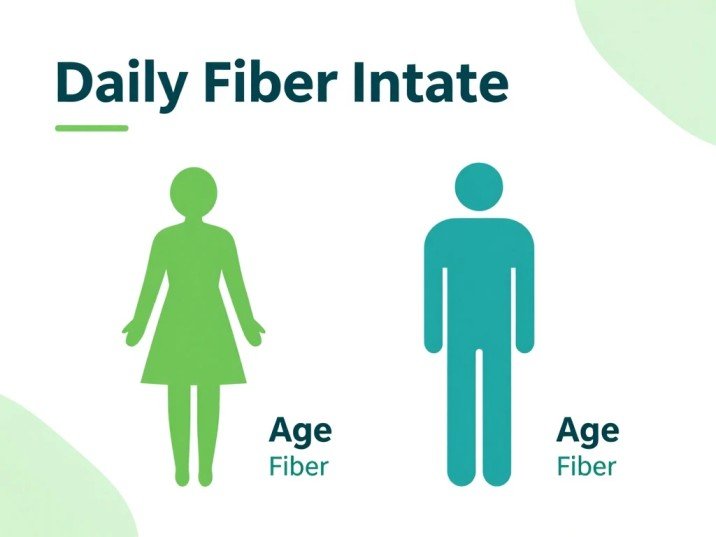 Daily Fiber Intate

Age
Fiber

Age
Fiber